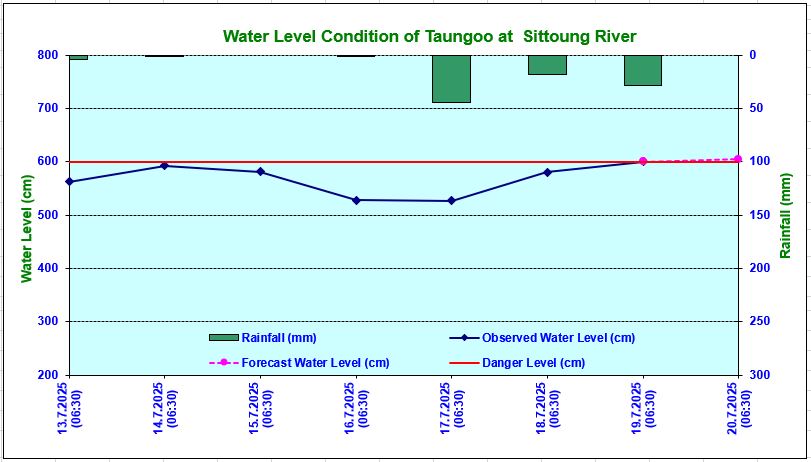 Water Level Condition of Taungoo at Sittoung River

Water Level (cm)

800
700
600
500
400
300
200

Rainfall (mm)

0
50
100
150
200
250
300

Rainfall (mm)
Observed Water Level (cm)
Forecast Water Level (cm)
Danger Level (cm)

13.7.2025 (06:30)
14.7.2025 (06:30)
15.7.2025 (06:30)
16.7.2025 (06:30)
17.7.2025 (06:30)
18.7.2025 (06:30)
19.7.2025 (06:30)
20.7.2025 (06:30)